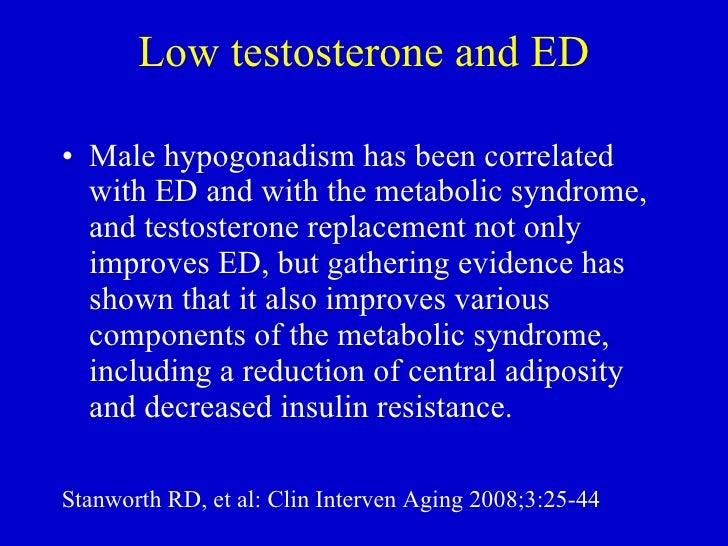 Low testosterone and ED

• Male hypogonadism has been correlated with ED and with the metabolic syndrome, and testosterone replacement not only improves ED, but gathering evidence has shown that it also improves various components of the metabolic syndrome, including a reduction of central adiposity and decreased insulin resistance.

Stanworth RD, et al: Clin Interven Aging 2008;3:25-44